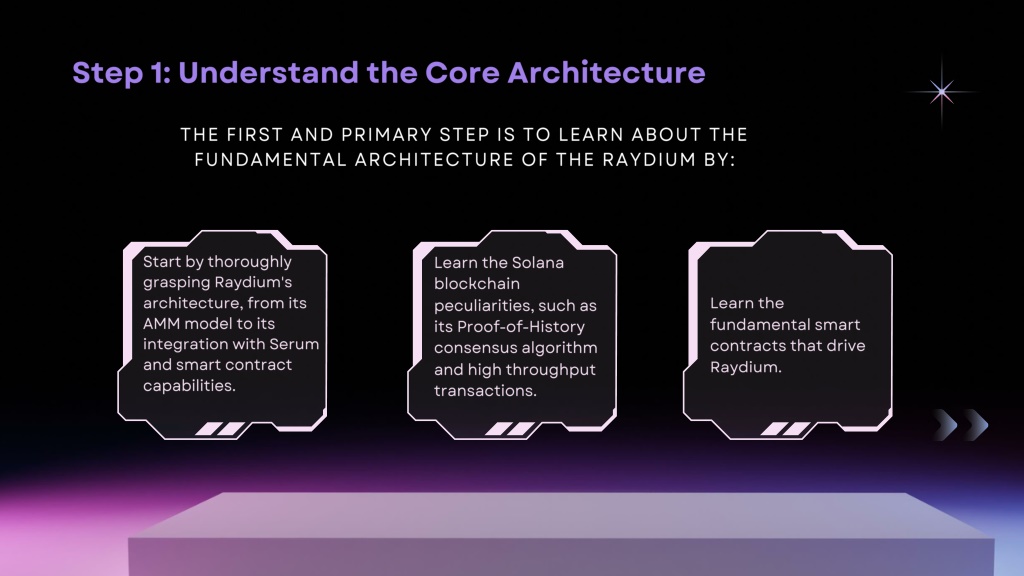 Step 1: Understand the Core Architecture

THE FIRST AND PRIMARY STEP IS TO LEARN ABOUT THE FUNDAMENTAL ARCHITECTURE OF THE RAYDIUM BY:

Start by thoroughly grasping Raydium's architecture, from its AMM model to its integration with Serum and smart contract capabilities.

Learn the Solana blockchain peculiarities, such as its Proof-of-History consensus algorithm and high throughput transactions.

Learn the fundamental smart contracts that drive Raydium.